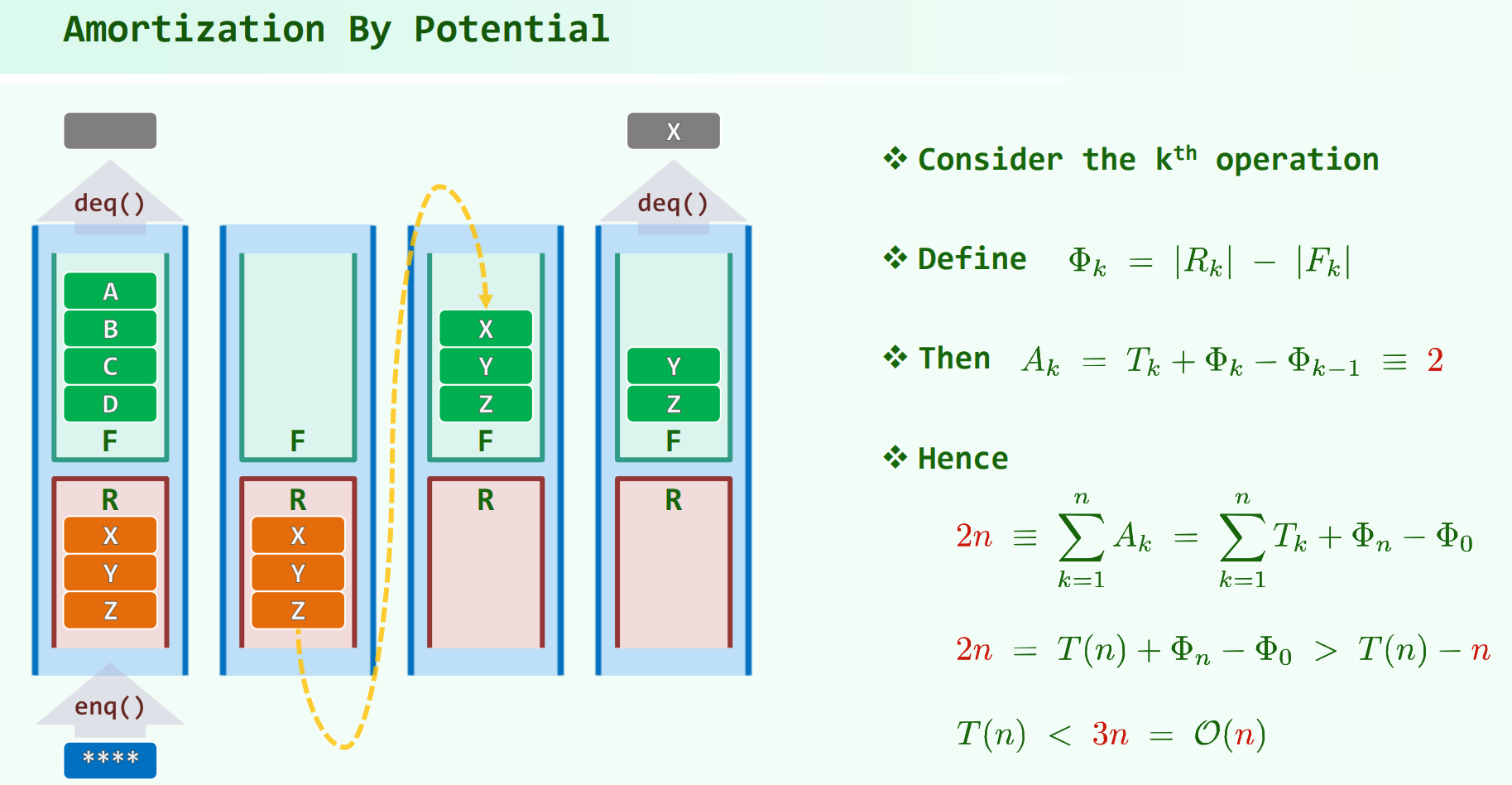 Amortization By Potential

deq()

A
B
C
D
F

R
X
Y
Z

enq()

****

F

R
X
Y
Z

X
Y
Z
F

R

X

deq()

Y
Z
F

R

❖ Consider the k$^{th}$ operation

❖ Define $\Phi_k = |R_k| - |F_k|$

❖ Then $A_k = T_k + \Phi_k - \Phi_{k-1} \equiv 2$

❖ Hence

$2n \equiv \sum_{k=1}^{n} A_k = \sum_{k=1}^{n} T_k + \Phi_n - \Phi_0$

$2n = T(n) + \Phi_n - \Phi_0 > T(n) - n$

$T(n) < 3n = \mathcal{O}(n)$